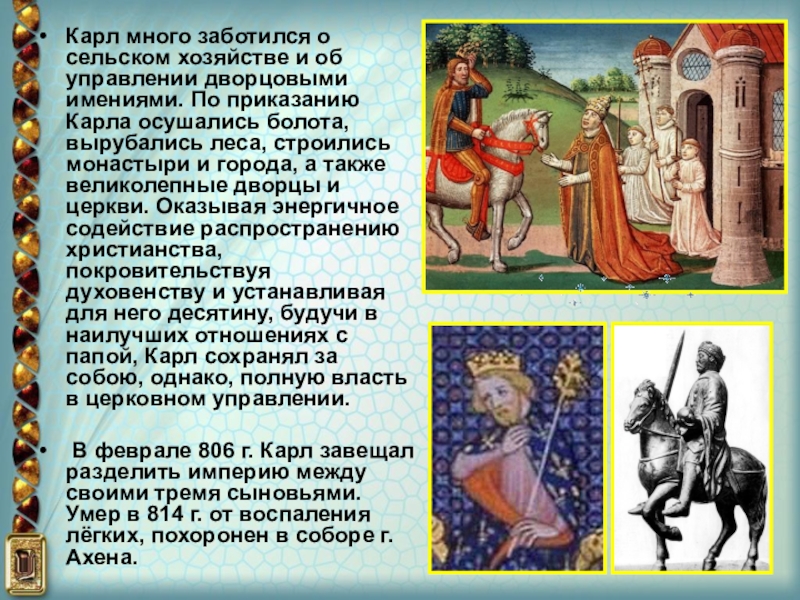 • Карл много заботился о сельском хозяйстве и об управлении дворцовыми имениями. По приказанию Карла осушались болота, вырубались леса, строились монастыри и города, а также великолепные дворцы и церкви. Оказывая энергичное содействие распространению христианства, покровительствуя духовенству и устанавливая для него десятину, будучи в наилучших отношениях с папой, Карл сохранял за собою, однако, полную власть в церковном управлении.

• В феврале 806 г. Карл завещал разделить империю между своими тремя сыновьями. Умер в 814 г. от воспаления лёгких, похоронен в соборе г. Ахена.